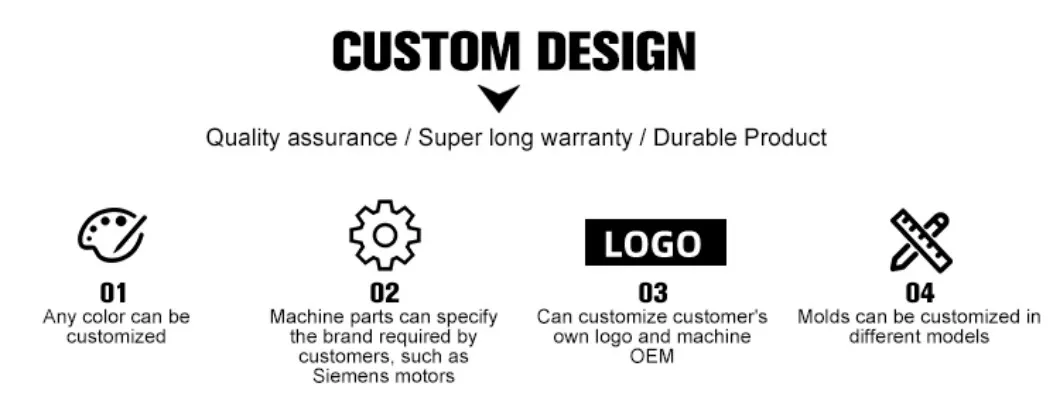 CUSTOM DESIGN

Quality assurance / Super long warranty / Durable Product

01
Any color can be customized

02
Machine parts can specify the brand required by customers, such as Siemens motors

LOGO

03
Can customize customer's own logo and machine OEM

04
Molds can be customized in different models